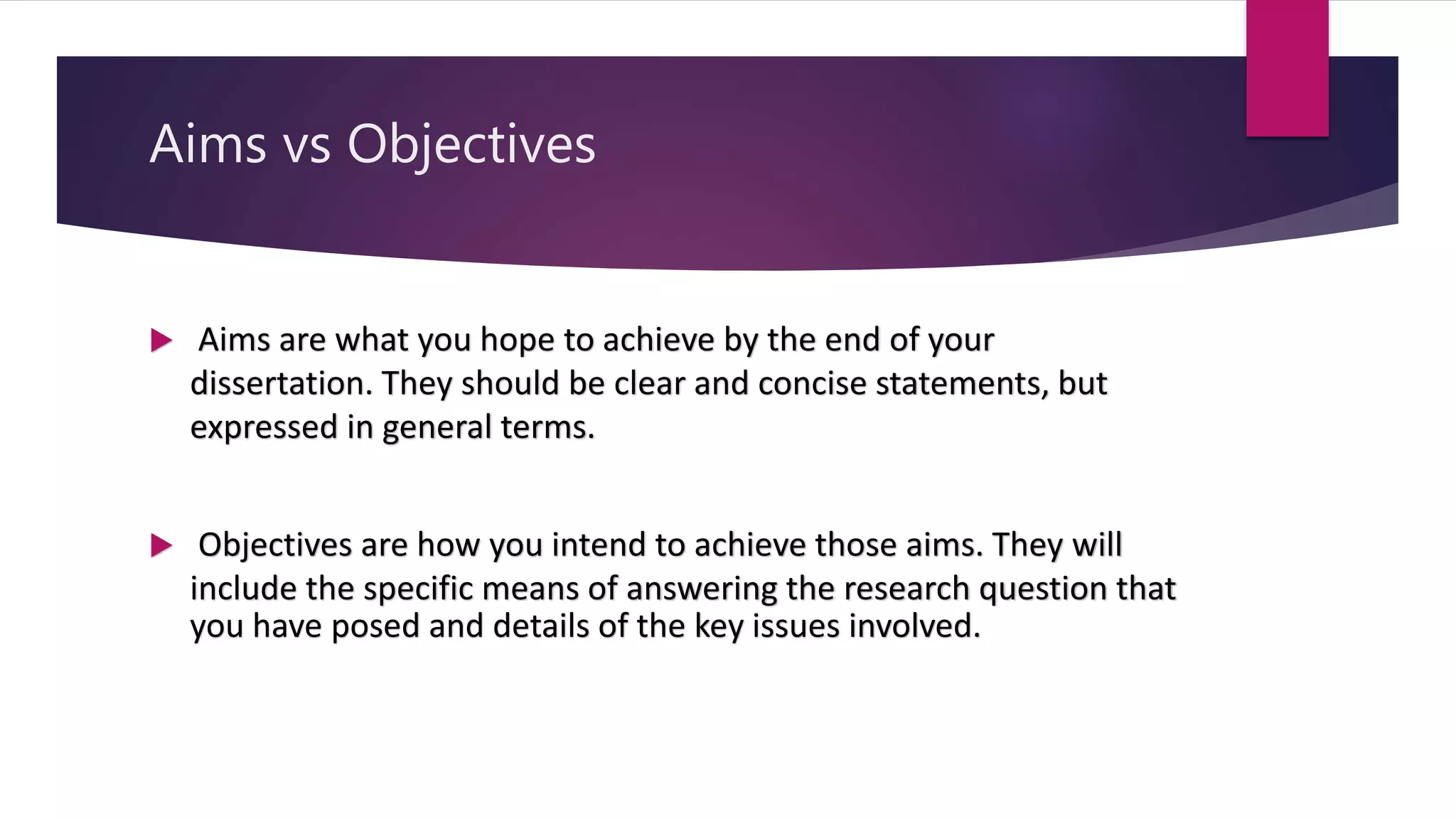 Aims vs Objectives

Aims are what you hope to achieve by the end of your dissertation. They should be clear and concise statements, but expressed in general terms.

Objectives are how you intend to achieve those aims. They will include the specific means of answering the research question that you have posed and details of the key issues involved.